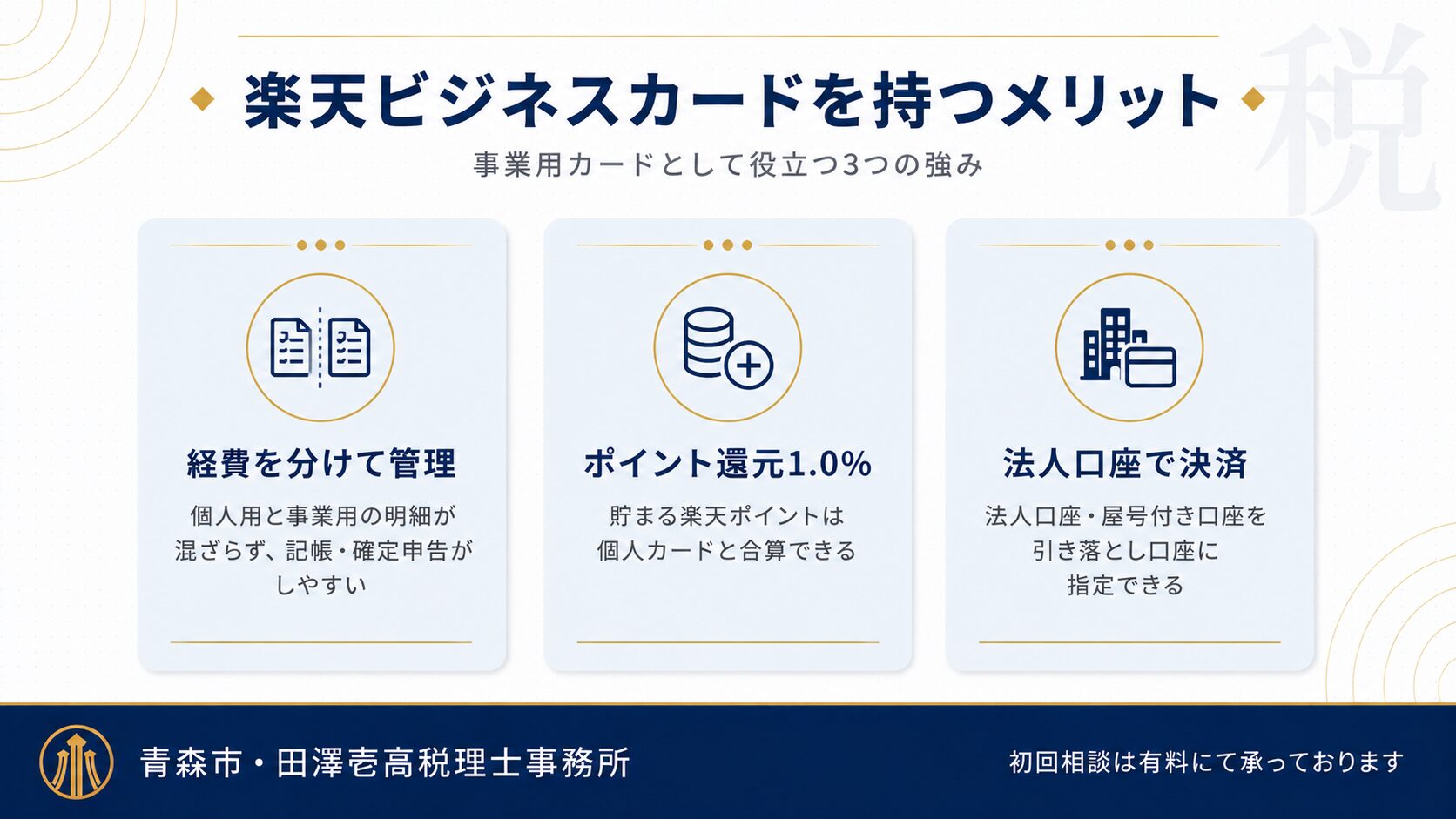 税

楽天ビジネスカードを持つメリット

事業用カードとして役立つ3つの強み

経費を分けて管理

個人用と事業用の明細が混ざらず、記帳・確定申告がしやすい

ポイント還元1.0%

貯まる楽天ポイントは個人カードと合算できる

法人口座で決済

法人口座・屋号付き口座を引き落とし口座に指定できる

青森市・田澤壱高税理士事務所

初回相談は有料にて承っております